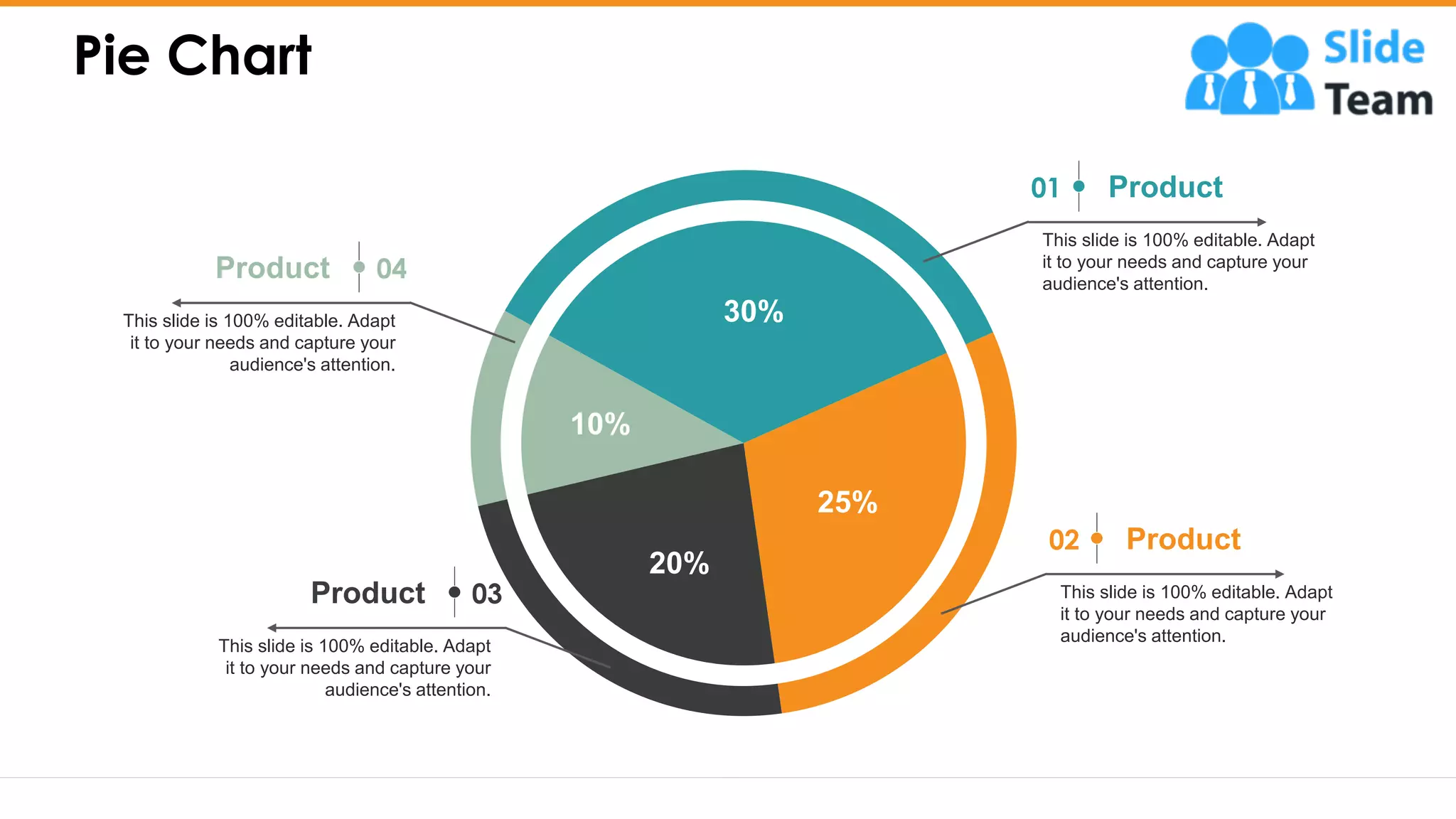 Pie Chart

Slide Team

01 Product

This slide is 100% editable. Adapt it to your needs and capture your audience's attention.

Product 04

This slide is 100% editable. Adapt it to your needs and capture your audience's attention.

30%

10%

25%

20%

02 Product

This slide is 100% editable. Adapt it to your needs and capture your audience's attention.

Product 03

This slide is 100% editable. Adapt it to your needs and capture your audience's attention.